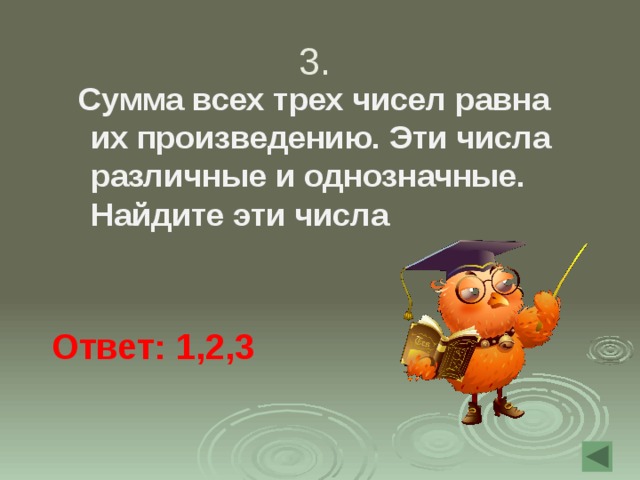 3.

Сумма всех трех чисел равна их произведению. Эти числа различные и однозначные. Найдите эти числа

Ответ: 1,2,3